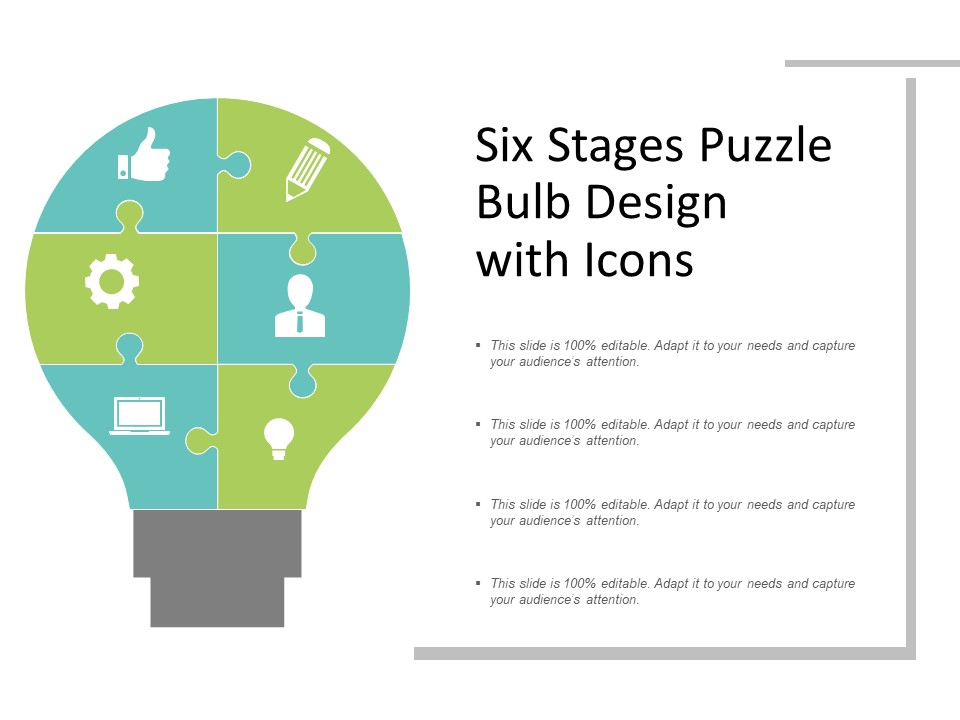 Six Stages Puzzle Bulb Design with Icons

▪ This slide is 100% editable. Adapt it to your needs and capture your audience's attention.

▪ This slide is 100% editable. Adapt it to your needs and capture your audience's attention.

▪ This slide is 100% editable. Adapt it to your needs and capture your audience's attention.

▪ This slide is 100% editable. Adapt it to your needs and capture your audience's attention.